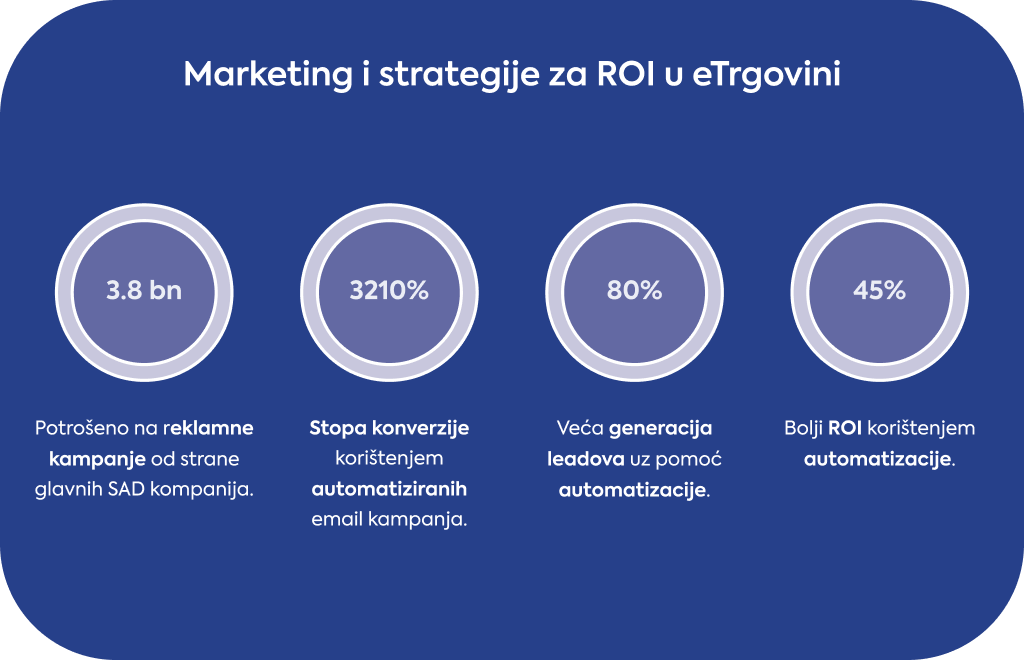 Marketing i strategije za ROI u eTrgovini

3.8 bn

Potrošeno na reklamne kampanje od strane glavnih SAD kompanija.

3210%

Stopa konverzije korištenjem automatiziranih email kampanja.

80%

Veća generacija leadova uz pomoć automatizacije.

45%

Bolji ROI korištenjem automatizacije.